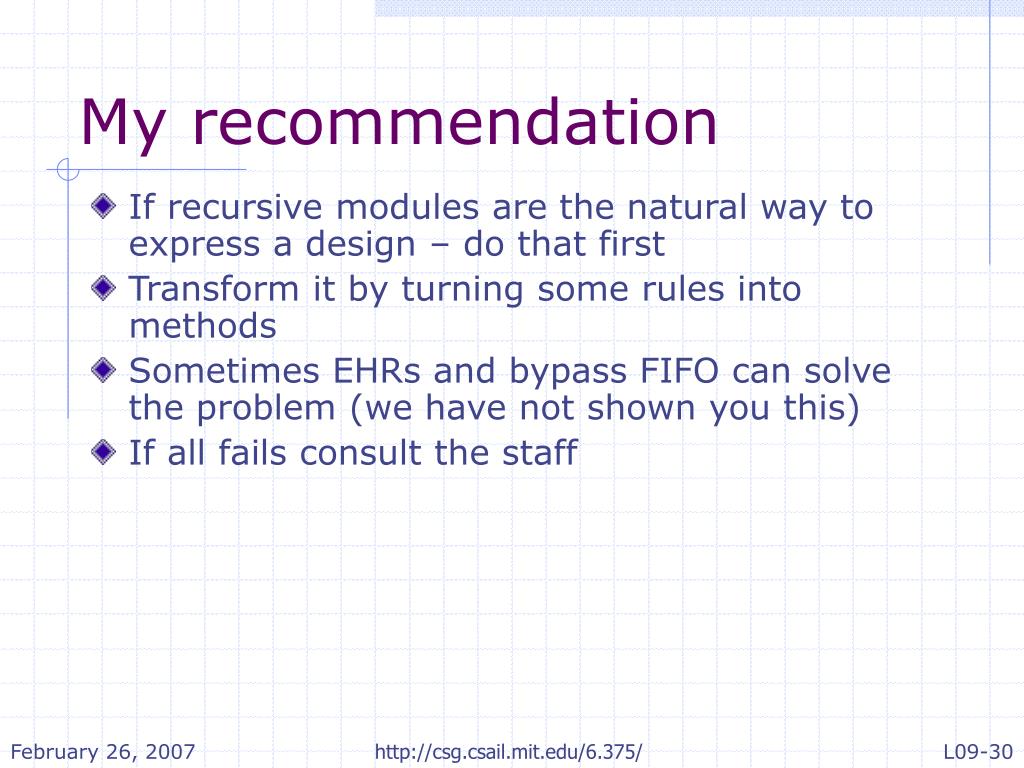 My recommendation

If recursive modules are the natural way to express a design – do that first

Transform it by turning some rules into methods

Sometimes EHRs and bypass FIFO can solve the problem (we have not shown you this)

If all fails consult the staff

February 26, 2007

http://csg.csail.mit.edu/6.375/

L09-30